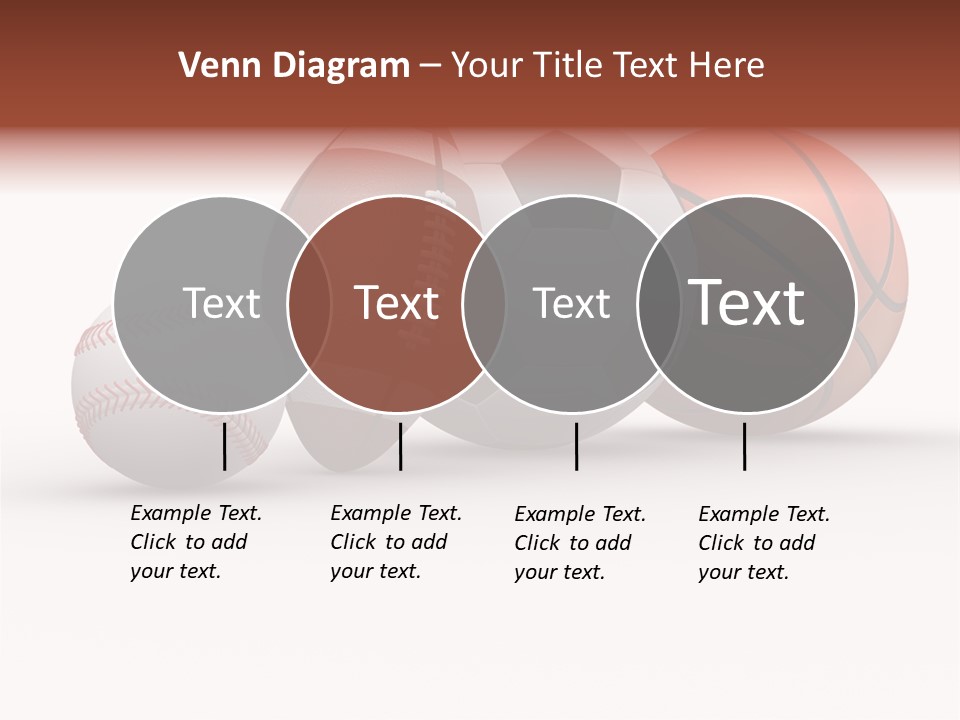 Venn Diagram – Your Title Text Here

Text

Text

Text

Text

Example Text. Click to add your text.

Example Text. Click to add your text.

Example Text. Click to add your text.

Example Text. Click to add your text.